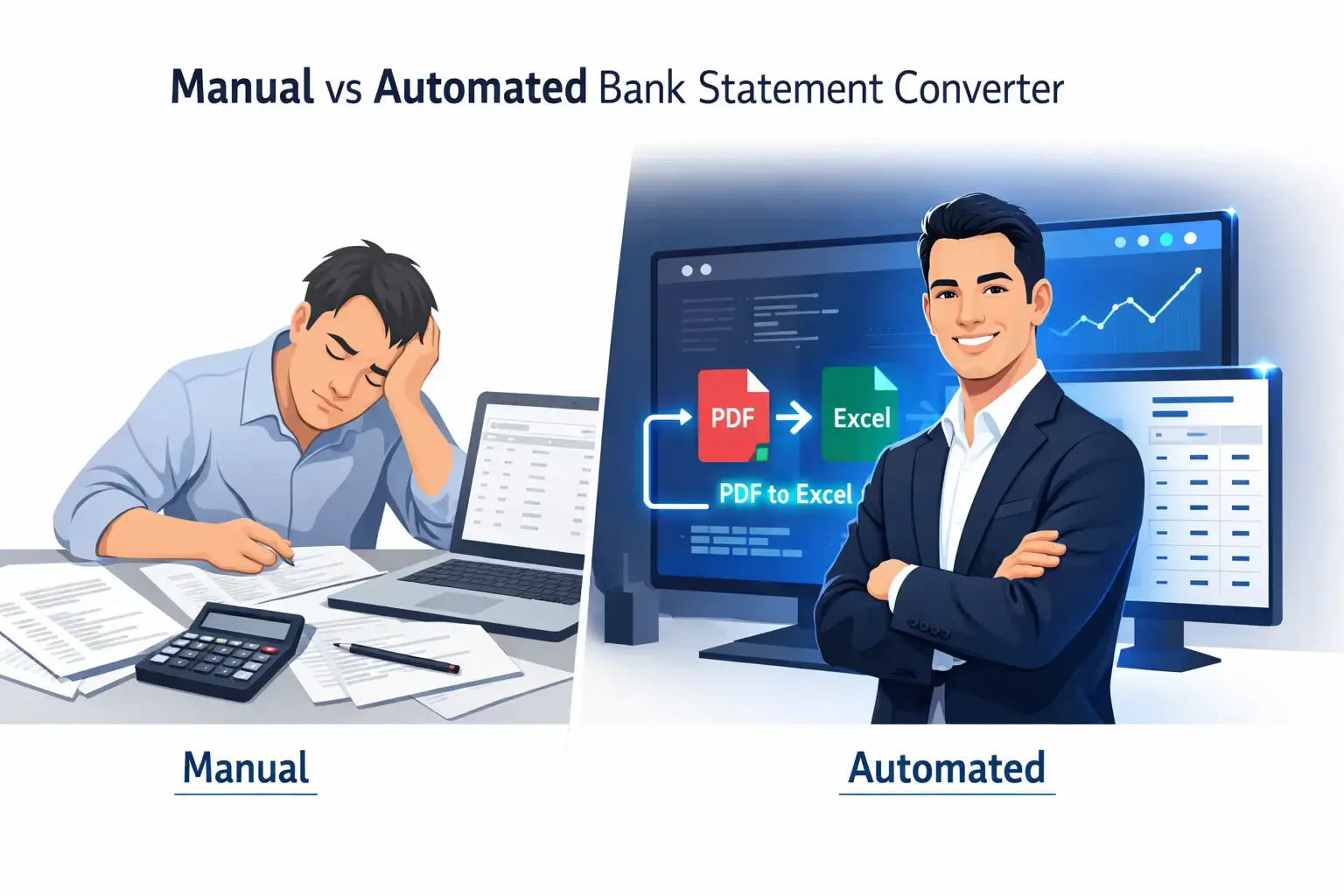 Manual vs Automated Bank Statement Converter

PDF

Excel

PDF to Excel

Manual

Automated